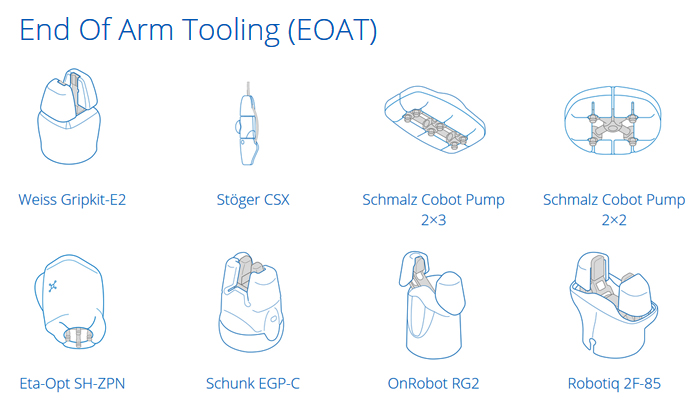 End Of Arm Tooling (EOAT)

Weiss Gripkit-E2

Stöger CSX

Schmalz Cobot Pump 2×3

Schmalz Cobot Pump 2×2

Eta-Opt SH-ZPN

Schunk EGP-C

OnRobot RG2

Robotiq 2F-85